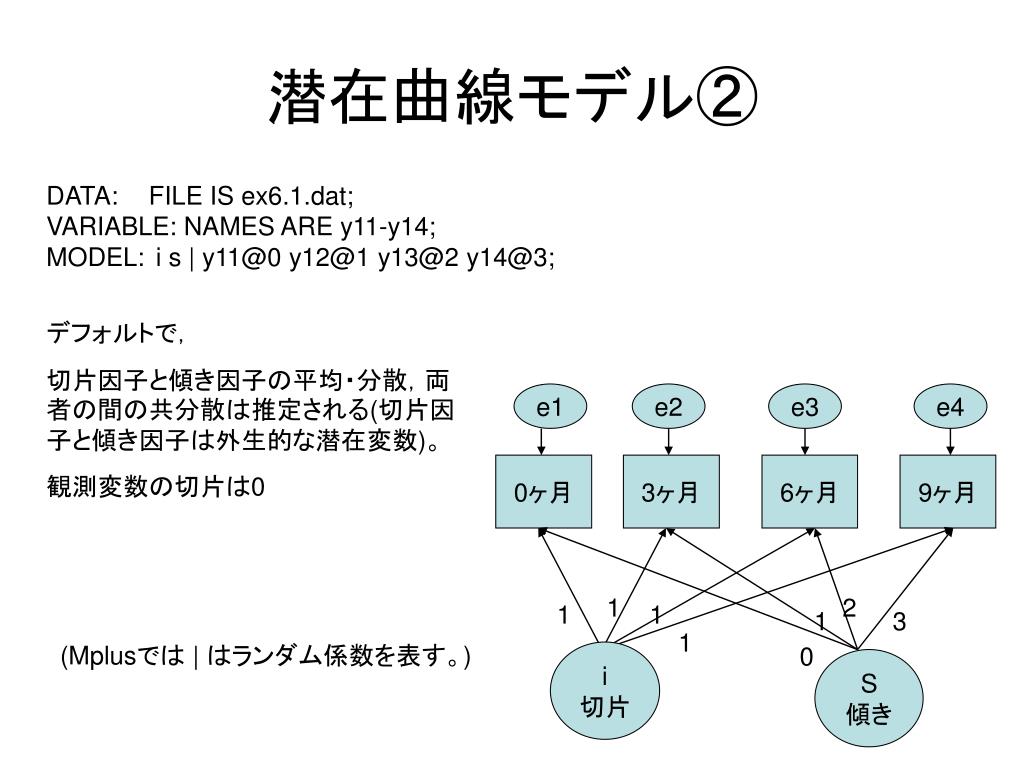 潜在曲線モデル②

DATA: FILE IS ex6.1.dat;
VARIABLE: NAMES ARE y11-y14;
MODEL: i s | y11@0 y12@1 y13@2 y14@3;

デフォルトで,

切片因子と傾き因子の平均・分散, 両者の間の共分散は推定される(切片因子と傾き因子は外生的な潜在変数)。

観測変数の切片は0

(Mplusでは | はランダム係数を表す。)

e1
e2
e3
e4

0ヶ月
3ヶ月
6ヶ月
9ヶ月

1
1
1
1
1
2
3
0

i
切片

S
傾き